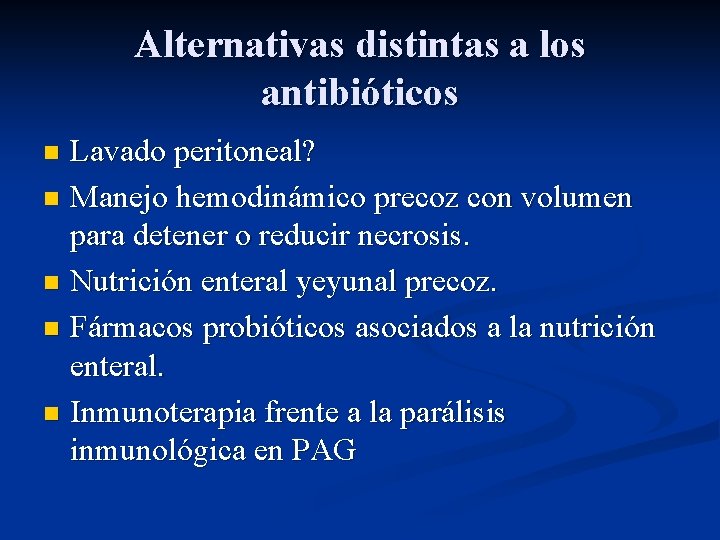 Alternativas distintas a los antibióticos

Lavado peritoneal?

Manejo hemodinámico precoz con volumen para detener o reducir necrosis.

Nutrición enteral yeyunal precoz.

Fármacos probióticos asociados a la nutrición enteral.

Inmunoterapia frente a la parálisis inmunológica en PAG